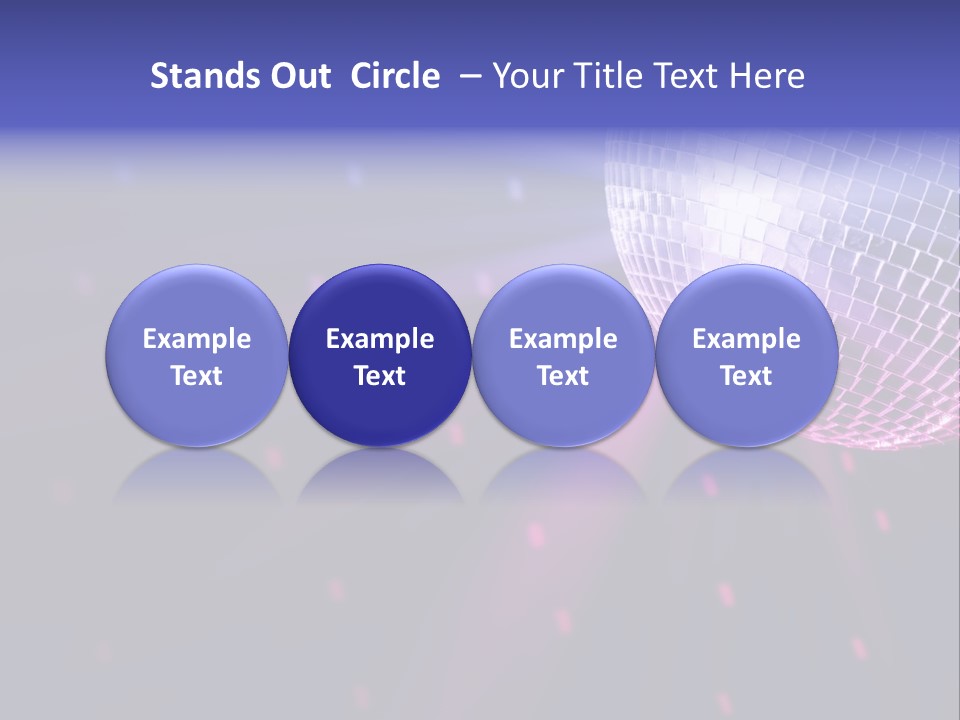 Stands Out Circle – Your Title Text Here

Example Text

Example Text

Example Text

Example Text